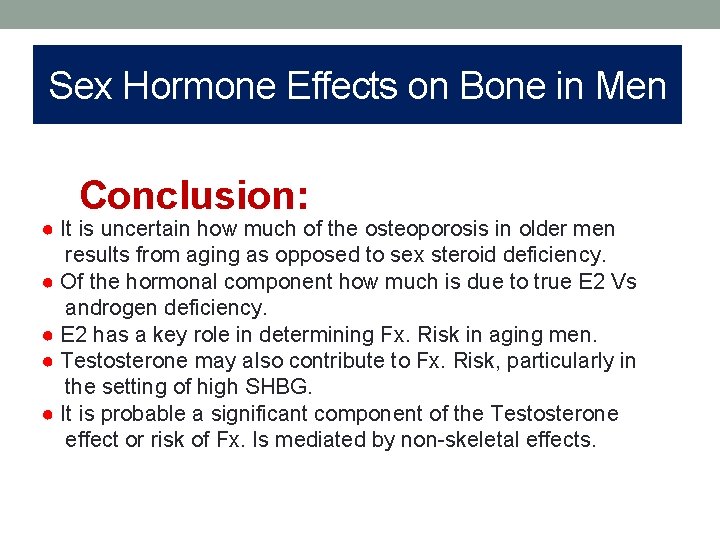 Sex Hormone Effects on Bone in Men

Conclusion:

● It is uncertain how much of the osteoporosis in older men results from aging as opposed to sex steroid deficiency.

● Of the hormonal component how much is due to true E2 Vs androgen deficiency.

● E2 has a key role in determining Fx. Risk in aging men.

● Testosterone may also contribute to Fx. Risk, particularly in the setting of high SHBG.

● It is probable a significant component of the Testosterone effect or risk of Fx. Is mediated by non-skeletal effects.